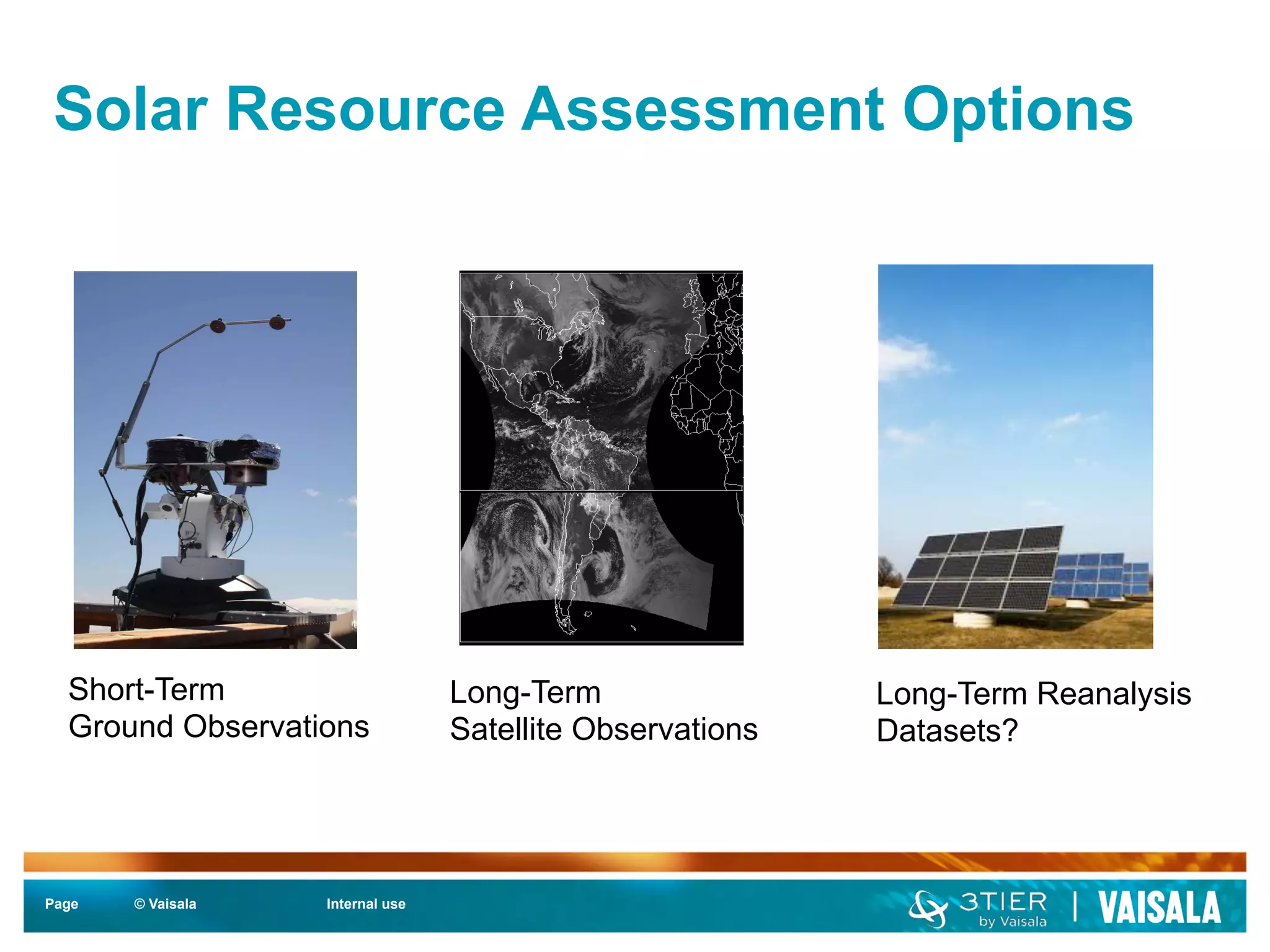 Solar Resource Assessment Options

Short-Term
Ground Observations

Long-Term
Satellite Observations

Long-Term Reanalysis
Datasets?

Page © Vaisala Internal use

3TIER by Vaisala | VAISALA